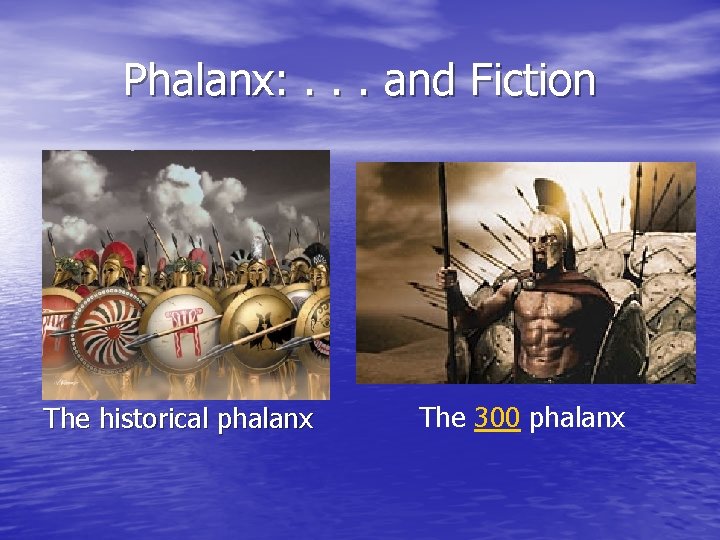 Phalanx: . . . and Fiction

The historical phalanx

The 300 phalanx